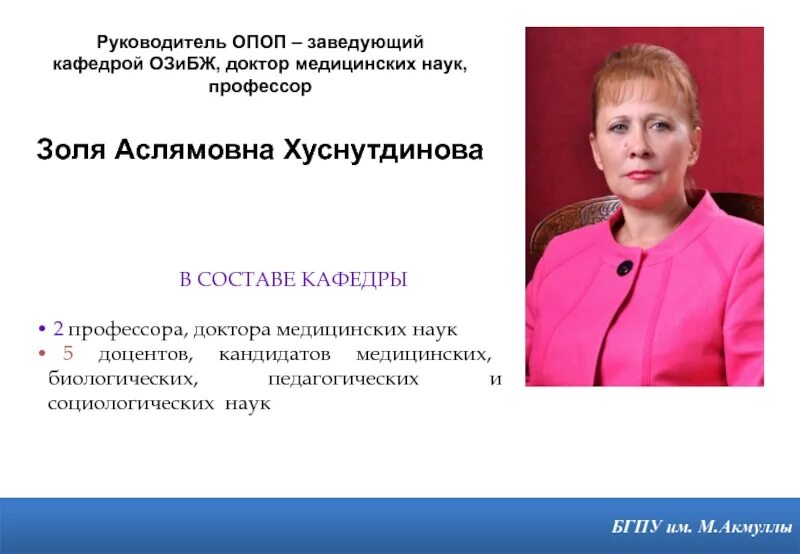 Руководитель ОПОП – заведующий кафедрой ОЗиБЖ, доктор медицинских наук, профессор

Золя Аслямовна Хуснутдинова

В СОСТАВЕ КАФЕДРЫ

• 2 профессора, доктора медицинских наук
• 5 доцентов, кандидатов медицинских, биологических, педагогических и социологических наук

БГПУ им. М.Акмуллы